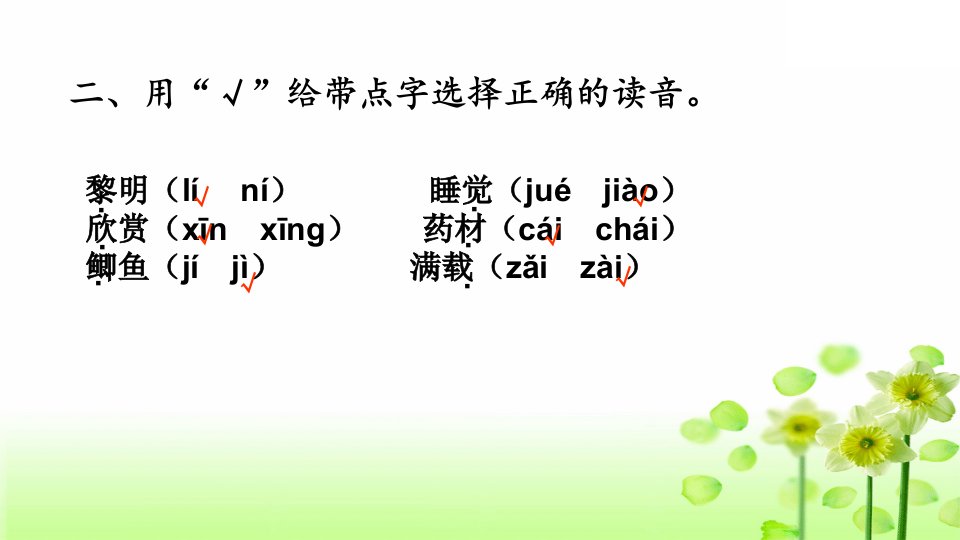 二、用“√”给带点字选择正确的读音。

黎明（lí√ ní） 睡觉（jué jiào√）
欣赏（xīn√ xīng） 药材（cái√ chái）
鲫鱼（jí jì√） 满载（zǎi zài√）